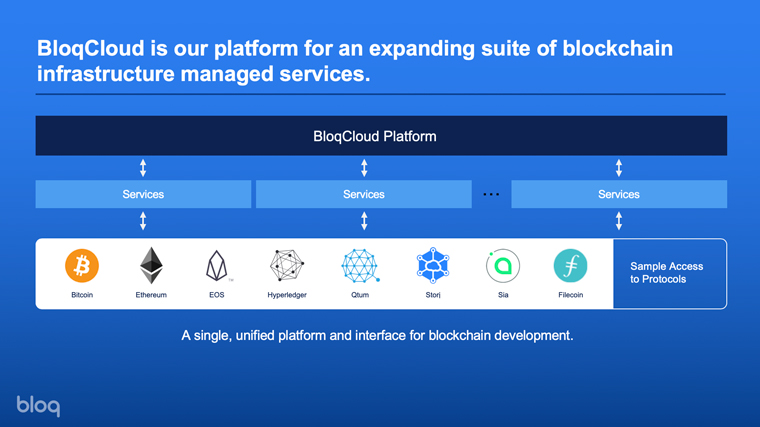 BloqCloud is our platform for an expanding suite of blockchain infrastructure managed services.

BloqCloud Platform

Services

Services

...

Services

Bitcoin

Ethereum

EOS

Hyperledger

Qtum

Storj

Sia

Filecoin

Sample Access to Protocols

A single, unified platform and interface for blockchain development.

bloq